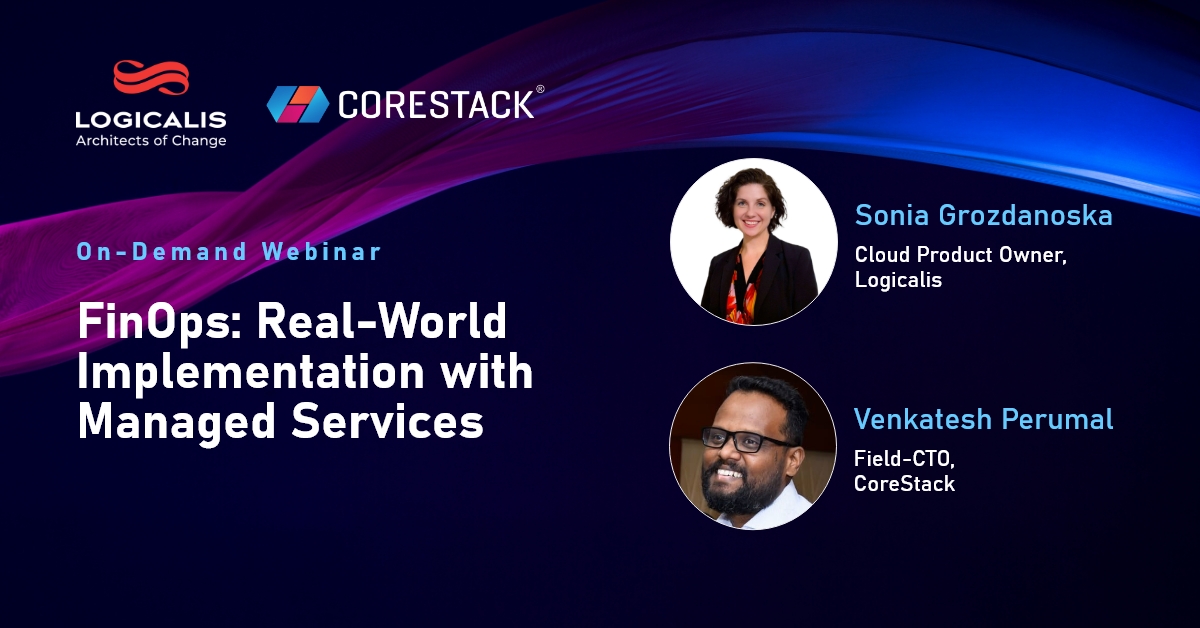 LOGICALIS
Architects of Change

CORESTACK®

On-Demand Webinar

FinOps: Real-World Implementation with Managed Services

Sonia Grozdanoska
Cloud Product Owner, Logicalis

Venkatesh Perumal
Field-CTO, CoreStack